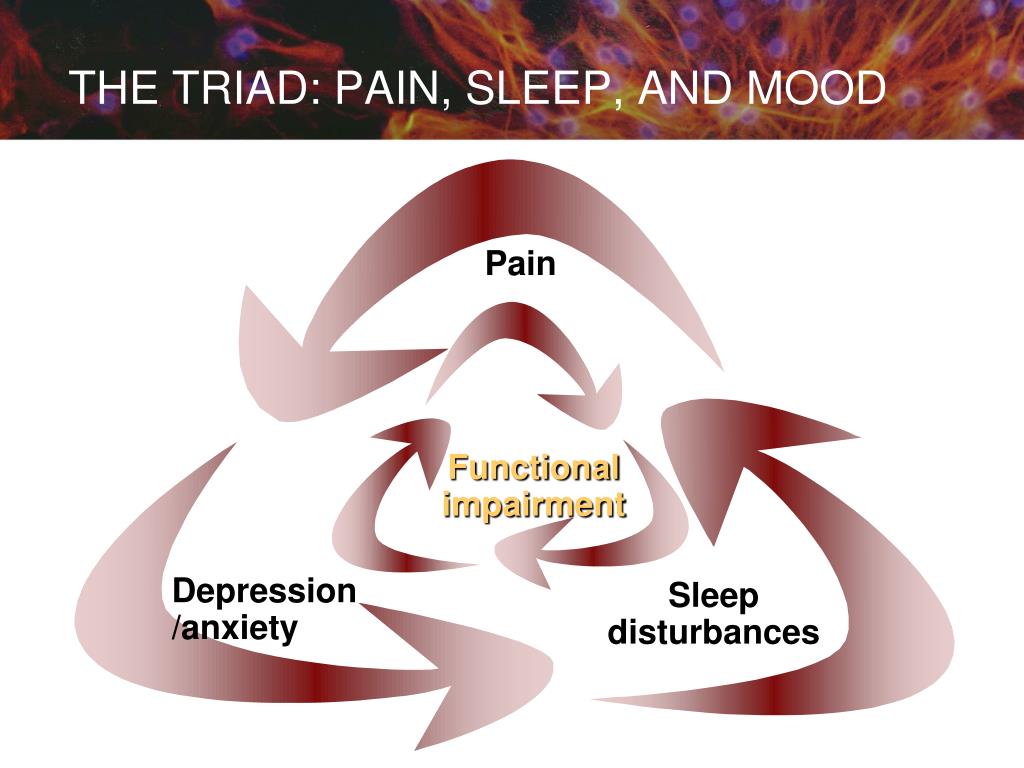 THE TRIAD: PAIN, SLEEP, AND MOOD

Pain

Functional impairment

Depression /anxiety

Sleep disturbances